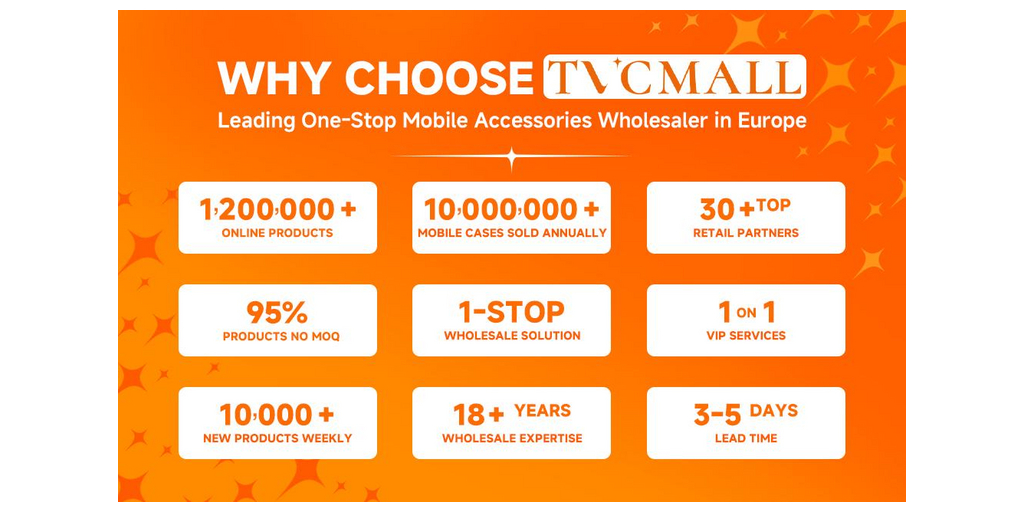 WHY CHOOSE TVCMALL

Leading One-Stop Mobile Accessories Wholesaler in Europe

1,200,000 +
ONLINE PRODUCTS

10,000,000 +
MOBILE CASES SOLD ANNUALLY

30 + TOP
RETAIL PARTNERS

95%
PRODUCTS NO MOQ

1-STOP
WHOLESALE SOLUTION

1 ON 1
VIP SERVICES

10,000 +
NEW PRODUCTS WEEKLY

18 + YEARS
WHOLESALE EXPERTISE

3-5 DAYS
LEAD TIME